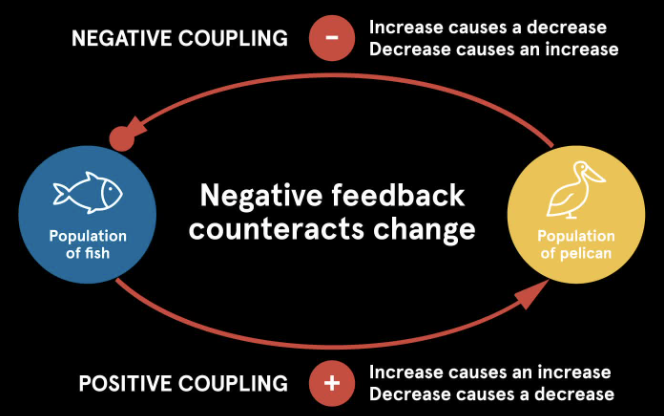 NEGATIVE COUPLING − Increase causes a decrease
Decrease causes an increase

Population of fish

Negative feedback counteracts change

Population of pelican

POSITIVE COUPLING + Increase causes an increase
Decrease causes a decrease